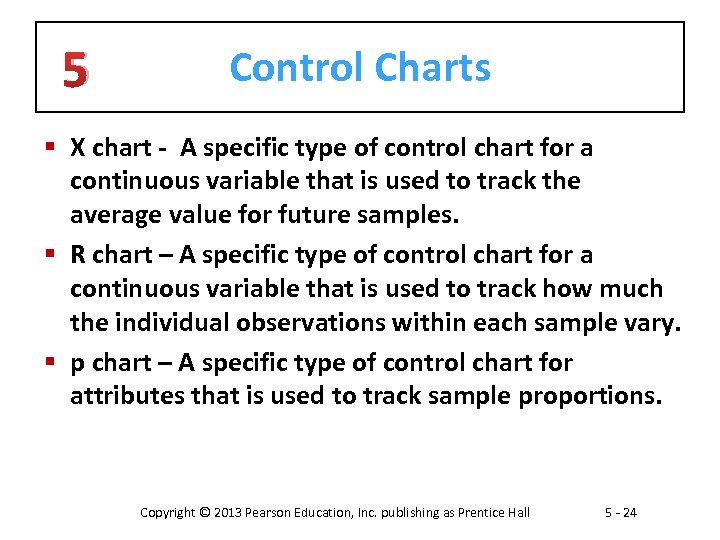 5 Control Charts

▪ X chart - A specific type of control chart for a continuous variable that is used to track the average value for future samples.

▪ R chart – A specific type of control chart for a continuous variable that is used to track how much the individual observations within each sample vary.

▪ p chart – A specific type of control chart for attributes that is used to track sample proportions.

Copyright © 2013 Pearson Education, Inc. publishing as Prentice Hall 5 - 24